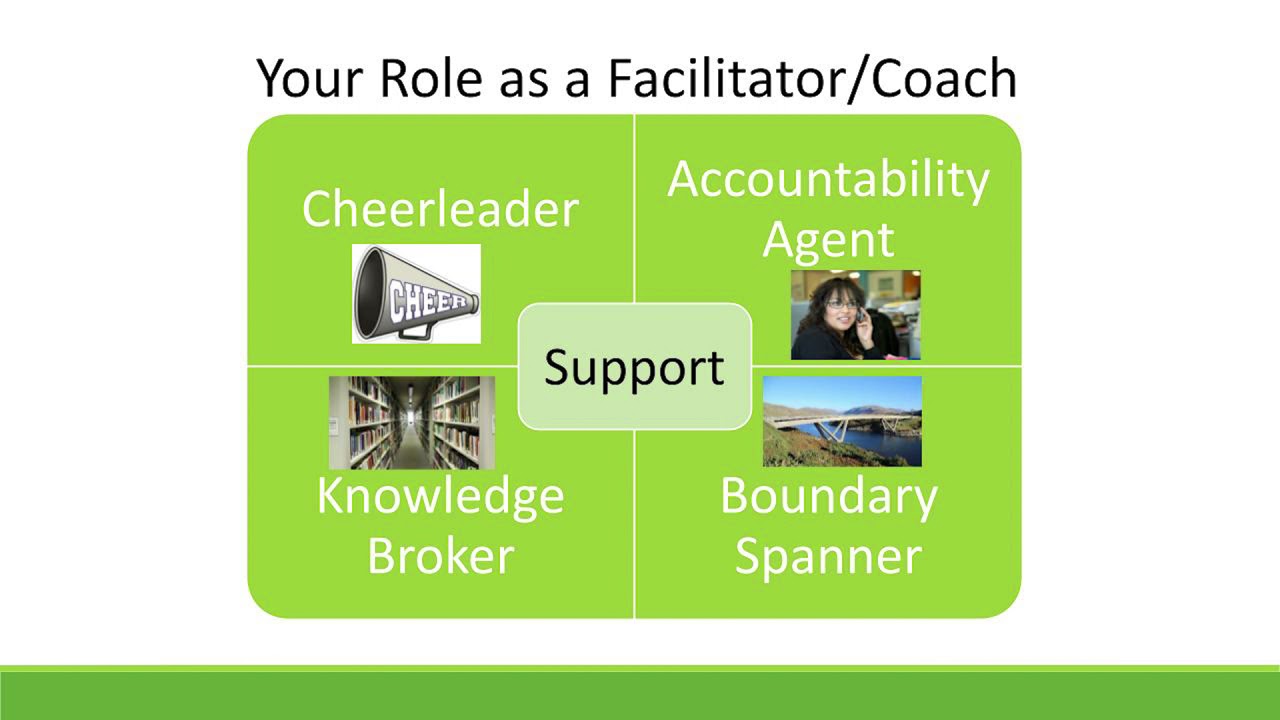 Your Role as a Facilitator/Coach

Cheerleader

CHEER

Accountability Agent

Support

Knowledge Broker

Boundary Spanner